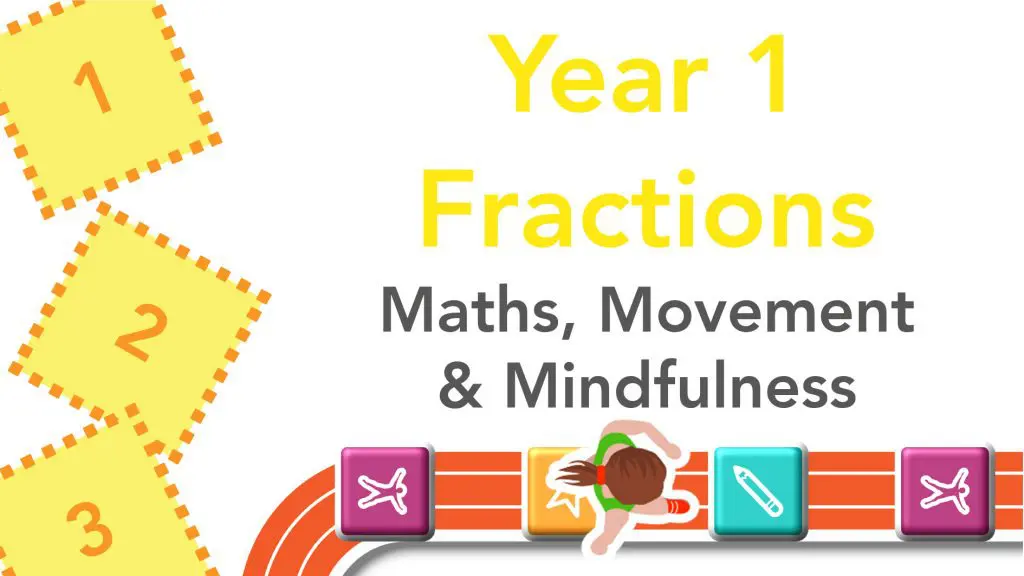 1

2

3

Year 1 Fractions

Maths, Movement & Mindfulness